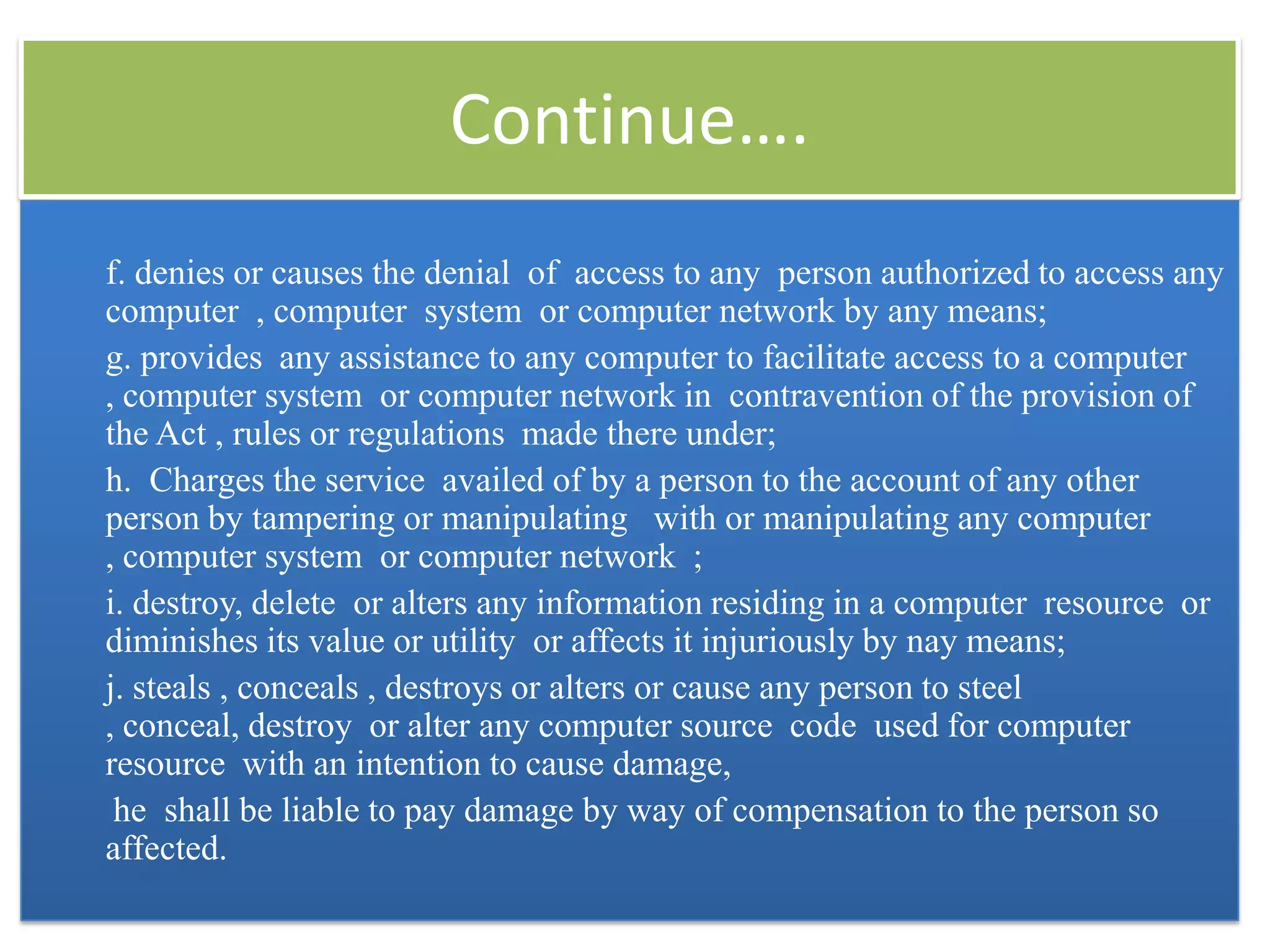 Continue….

f. denies or causes the denial of access to any person authorized to access any computer , computer system or computer network by any means;

g. provides any assistance to any computer to facilitate access to a computer , computer system or computer network in contravention of the provision of the Act , rules or regulations made there under;

h. Charges the service availed of by a person to the account of any other person by tampering or manipulating with or manipulating any computer , computer system or computer network ;

i. destroy, delete or alters any information residing in a computer resource or diminishes its value or utility or affects it injuriously by nay means;

j. steals , conceals , destroys or alters or cause any person to steel , conceal, destroy or alter any computer source code used for computer resource with an intention to cause damage,

he shall be liable to pay damage by way of compensation to the person so affected.